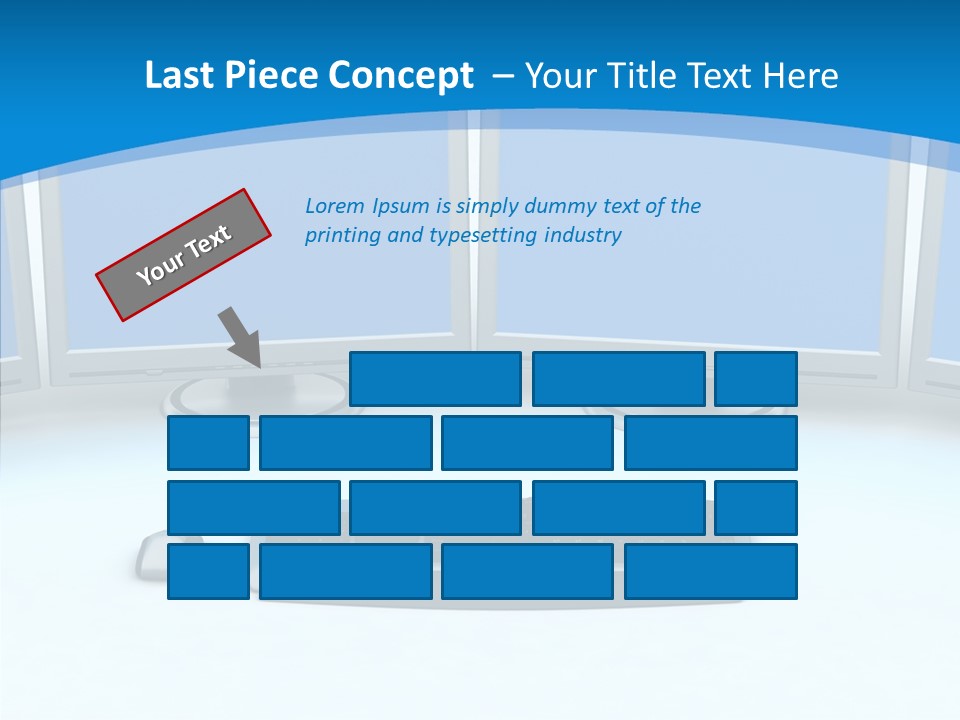 Last Piece Concept – Your Title Text Here

Your Text

Lorem Ipsum is simply dummy text of the printing and typesetting industry